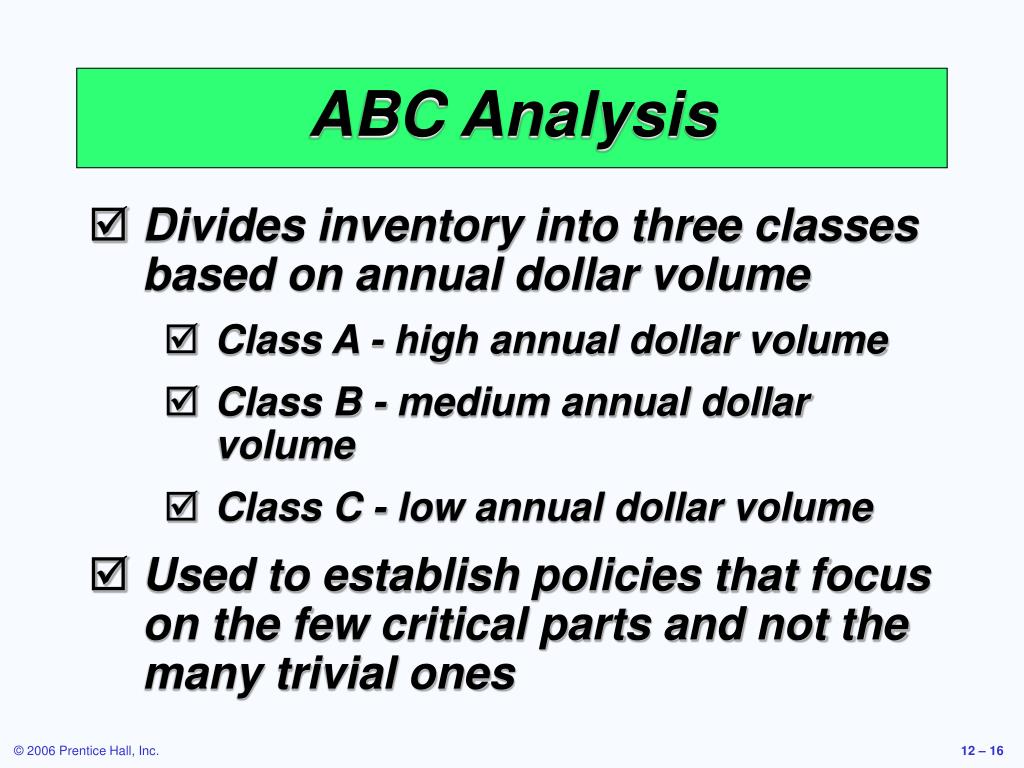 ABC Analysis

☑ Divides inventory into three classes based on annual dollar volume

☑ Class A - high annual dollar volume

☑ Class B - medium annual dollar volume

☑ Class C - low annual dollar volume

☑ Used to establish policies that focus on the few critical parts and not the many trivial ones

© 2006 Prentice Hall, Inc.

12 – 16